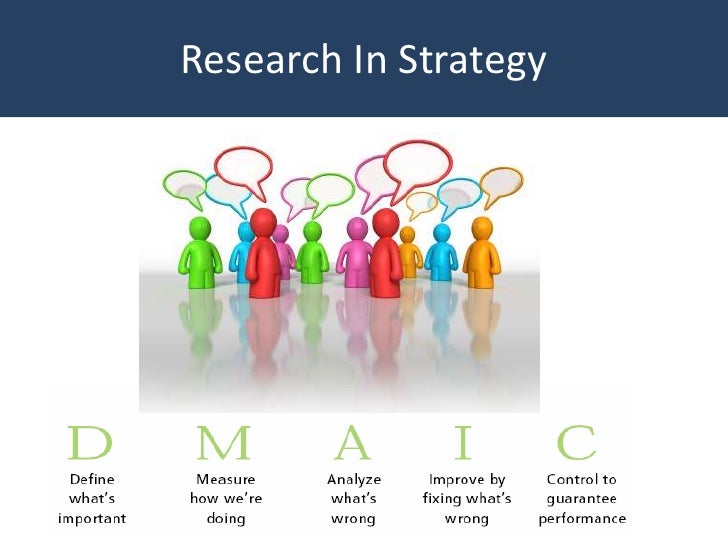 Research In Strategy

D
Define what's important

M
Measure how we're doing

A
Analyze what's wrong

I
Improve by fixing what's wrong

C
Control to guarantee performance